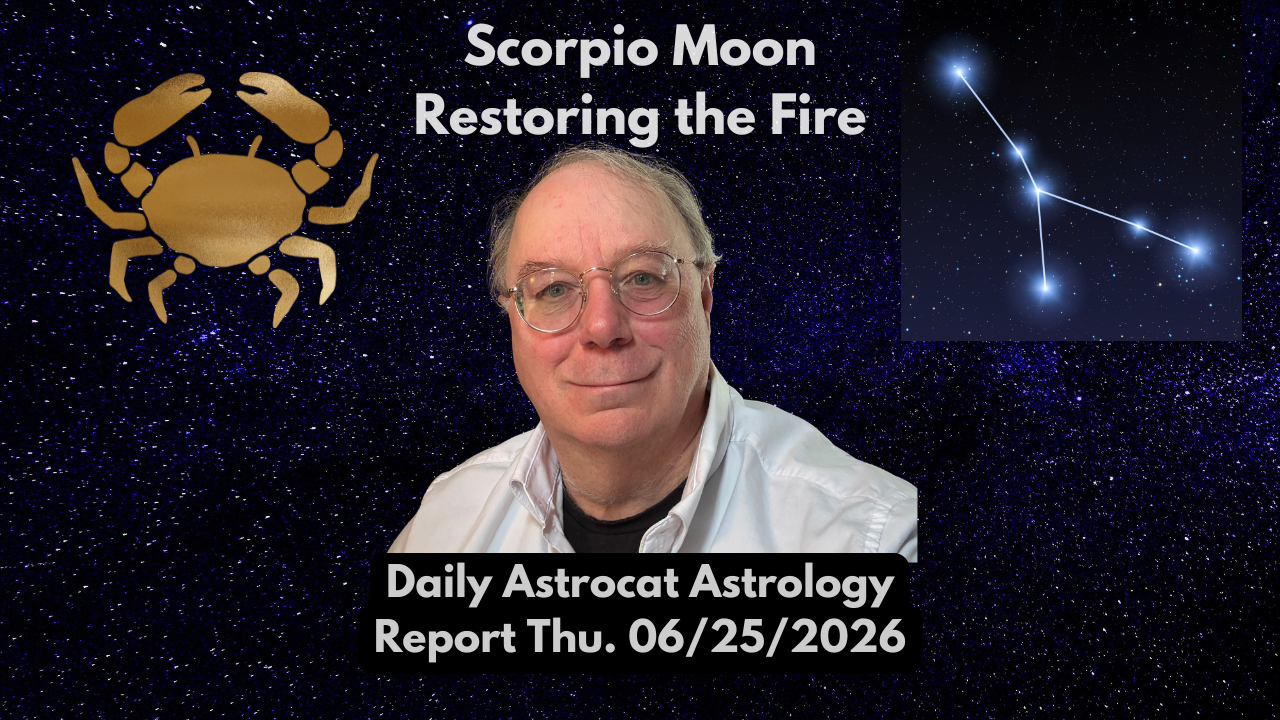 Scorpio Moon
Restoring the Fire

Daily Astrocat Astrology
Report Thu. 06/25/2026